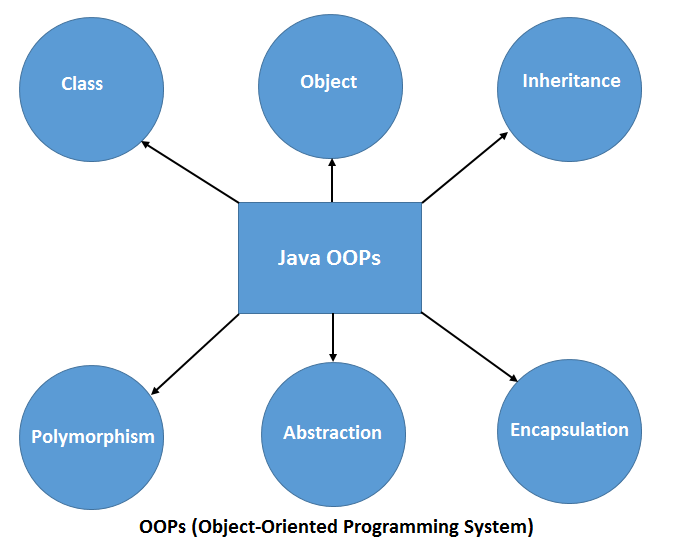 Class

Object

Inheritance

Java OOPs

Polymorphism

Abstraction

Encapsulation

OOPs (Object-Oriented Programming System)